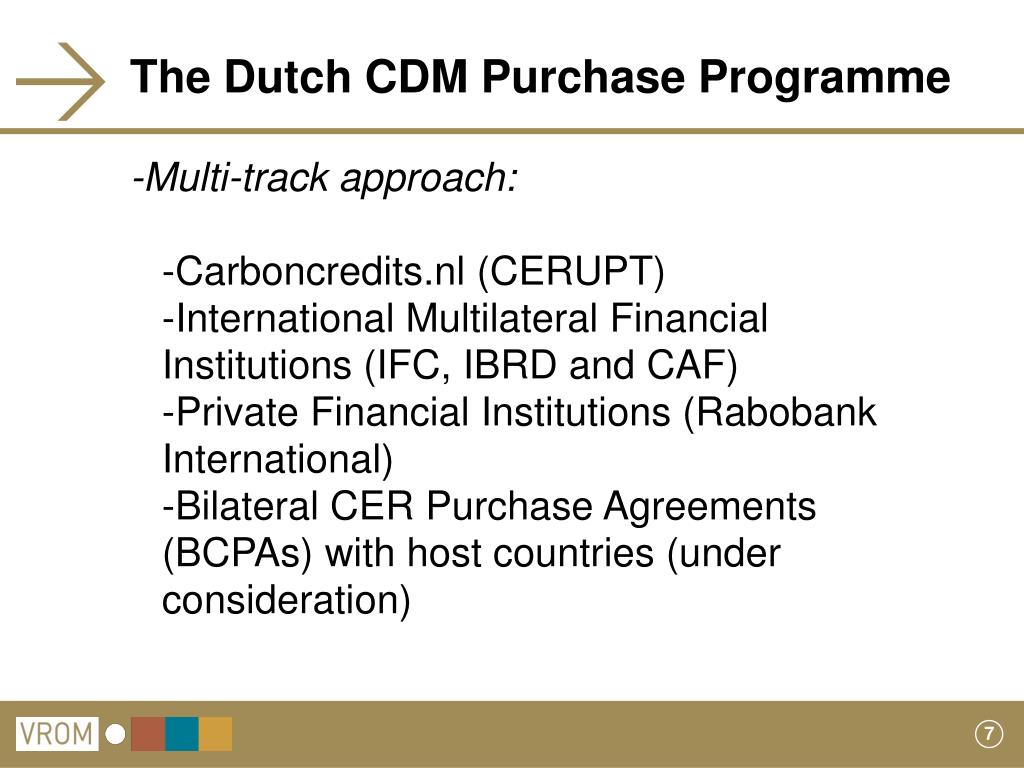 The Dutch CDM Purchase Programme

-Multi-track approach:

-Carboncredits.nl (CERUPT)
-International Multilateral Financial Institutions (IFC, IBRD and CAF)
-Private Financial Institutions (Rabobank International)
-Bilateral CER Purchase Agreements (BCPAs) with host countries (under consideration)

VROM

7